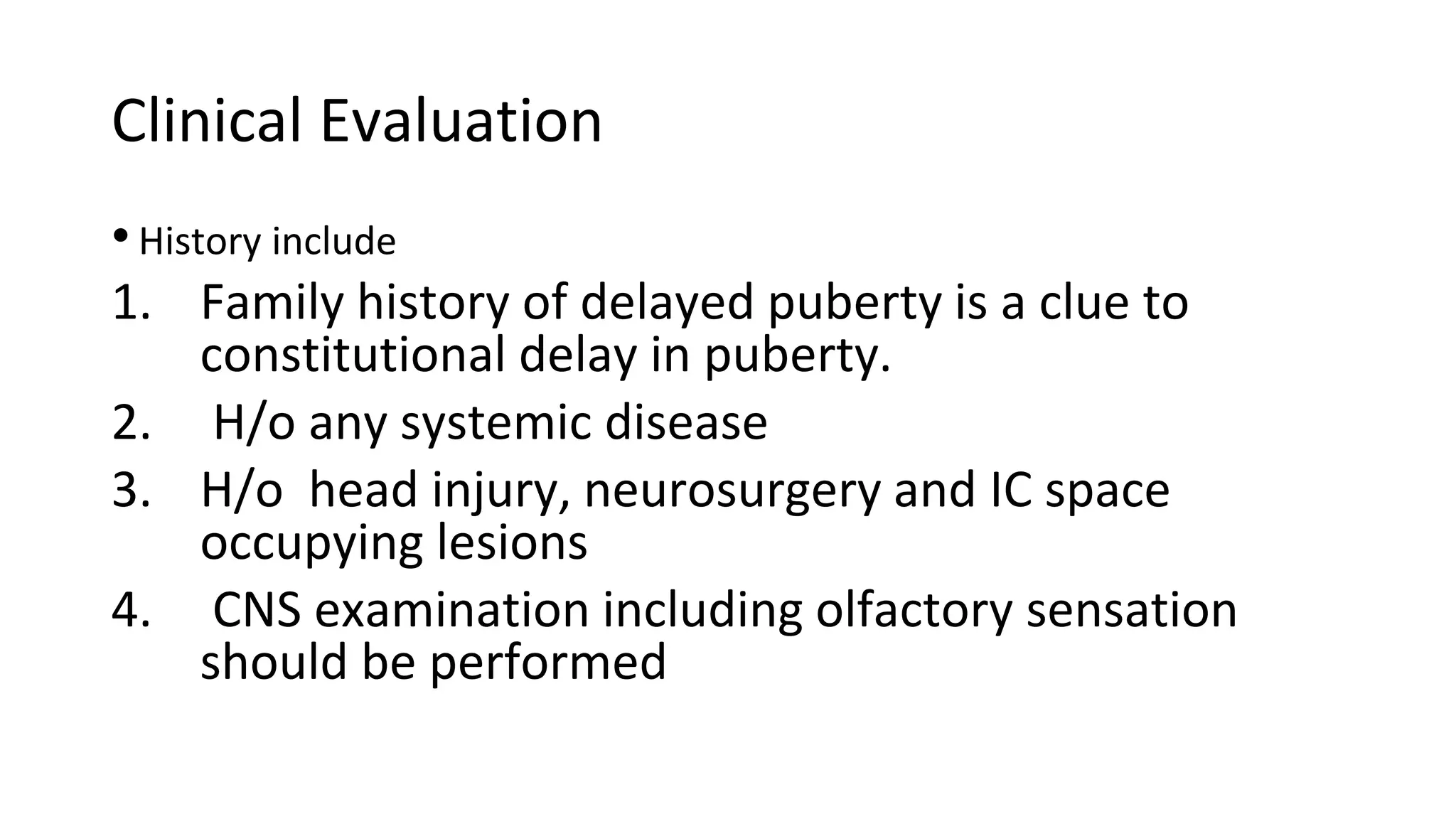 Clinical Evaluation

• History include

1. Family history of delayed puberty is a clue to constitutional delay in puberty.
2. H/o any systemic disease
3. H/o head injury, neurosurgery and IC space occupying lesions
4. CNS examination including olfactory sensation should be performed